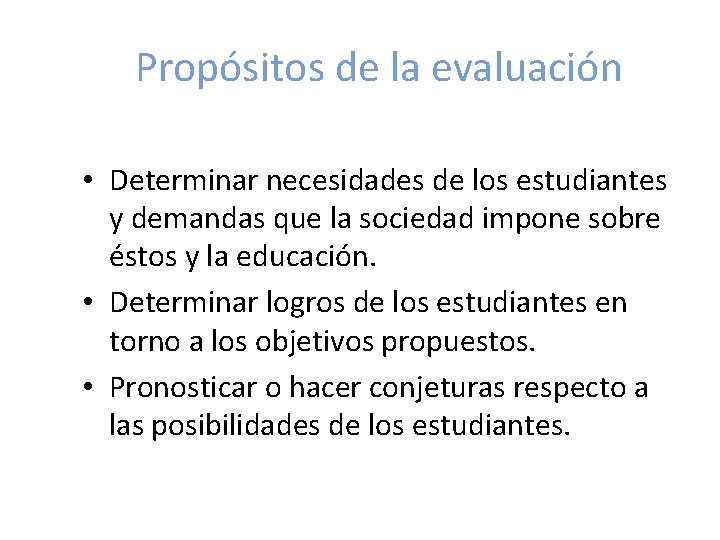 Propósitos de la evaluación

• Determinar necesidades de los estudiantes y demandas que la sociedad impone sobre éstos y la educación.
• Determinar logros de los estudiantes en torno a los objetivos propuestos.
• Pronosticar o hacer conjeturas respecto a las posibilidades de los estudiantes.